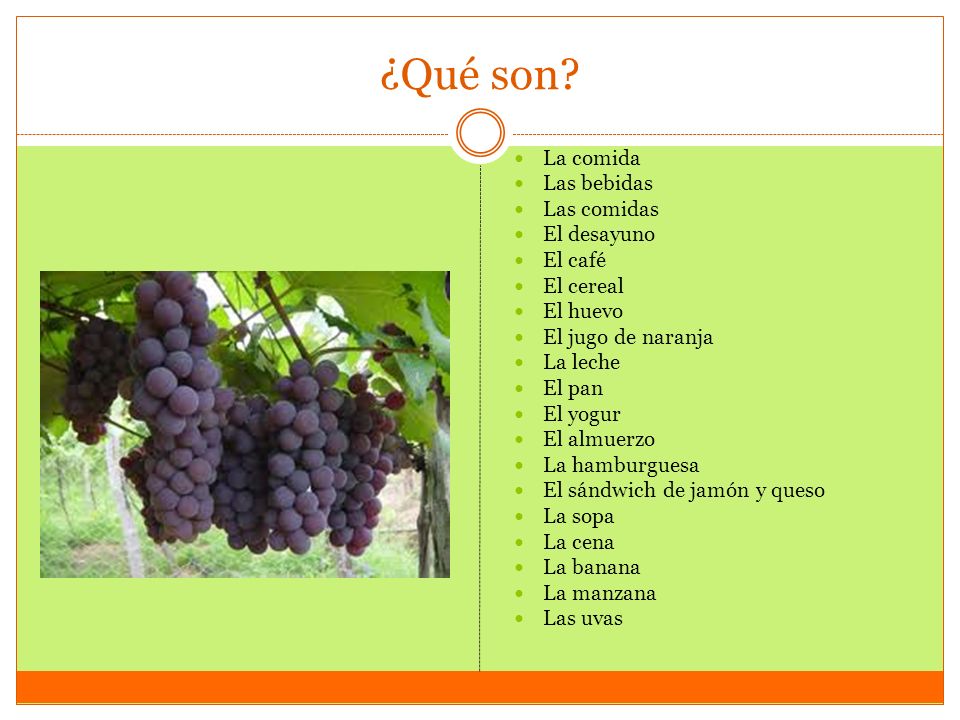 ¿Qué son?

- La comida
- Las bebidas
- Las comidas
- El desayuno
- El café
- El cereal
- El huevo
- El jugo de naranja
- La leche
- El pan
- El yogur
- El almuerzo
- La hamburguesa
- El sándwich de jamón y queso
- La sopa
- La cena
- La banana
- La manzana
- Las uvas